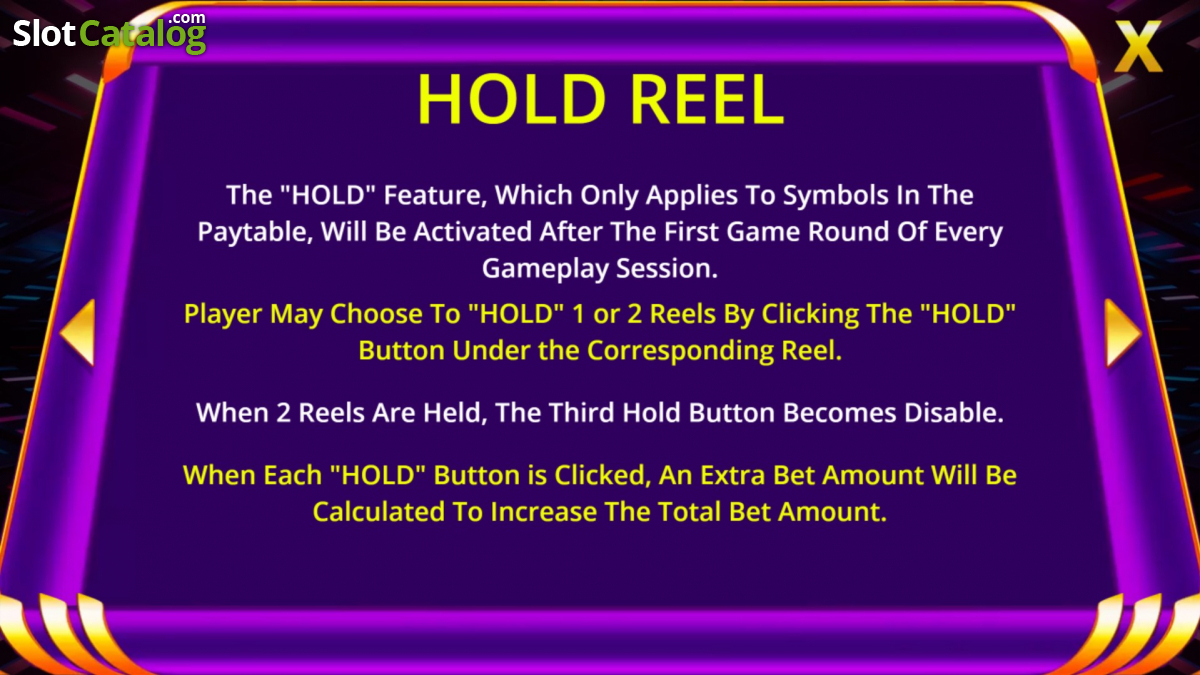 SlotCatalog.com

X

HOLD REEL

The "HOLD" Feature, Which Only Applies To Symbols In The Paytable, Will Be Activated After The First Game Round Of Every Gameplay Session.

Player May Choose To "HOLD" 1 or 2 Reels By Clicking The "HOLD" Button Under the Corresponding Reel.

When 2 Reels Are Held, The Third Hold Button Becomes Disable.

When Each "HOLD" Button is Clicked, An Extra Bet Amount Will Be Calculated To Increase The Total Bet Amount.